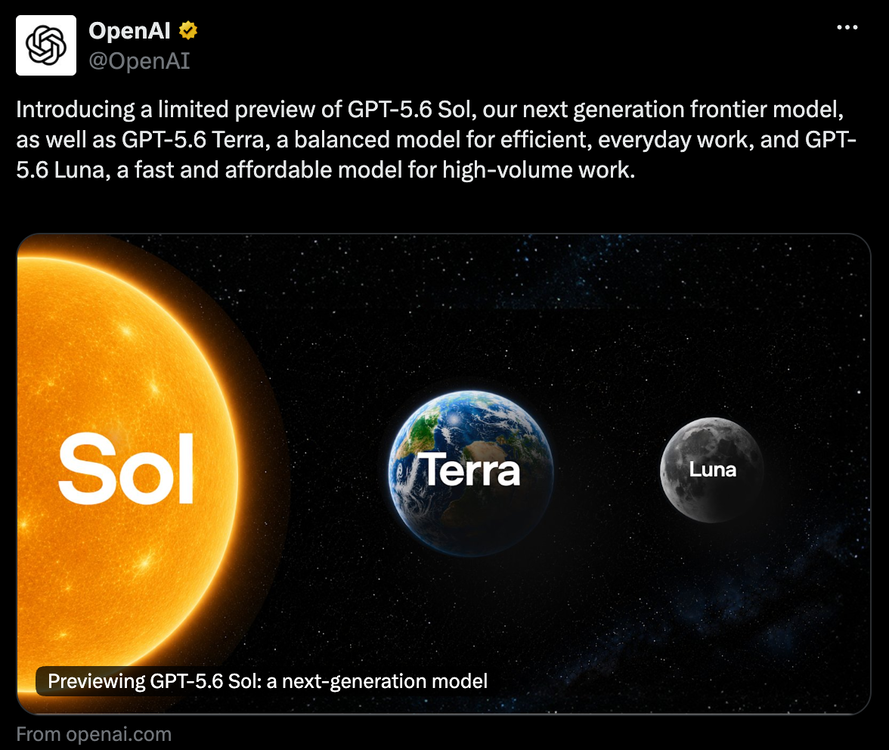 OpenAI
@OpenAI

Introducing a limited preview of GPT-5.6 Sol, our next generation frontier model, as well as GPT-5.6 Terra, a balanced model for efficient, everyday work, and GPT-5.6 Luna, a fast and affordable model for high-volume work.

Sol

Terra

Luna

Previewing GPT-5.6 Sol: a next-generation model

From openai.com